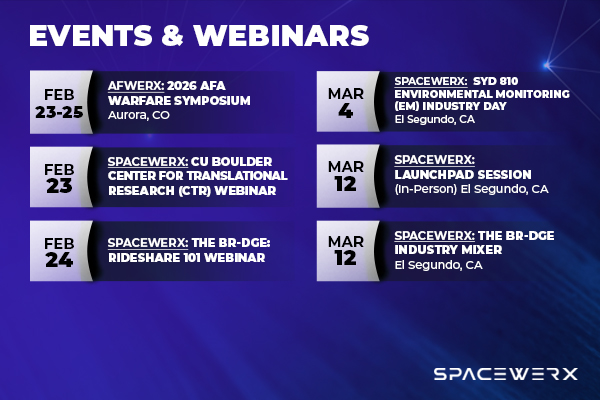 EVENTS & WEBINARS

FEB
23-25
AFWERX: 2026 AFA WARFARE SYMPOSIUM
Aurora, CO

FEB
23
SPACEWERX: CU BOULDER CENTER FOR TRANSLATIONAL RESEARCH (CTR) WEBINAR

FEB
24
SPACEWERX: THE BR-DGE: RIDESHARE 101 WEBINAR

MAR
4
SPACEWERX: SYD 810 ENVIRONMENTAL MONITORING (EM) INDUSTRY DAY
El Segundo, CA

MAR
12
SPACEWERX: LAUNCHPAD SESSION
(In-Person) El Segundo, CA

MAR
12
SPACEWERX: THE BR-DGE INDUSTRY MIXER
El Segundo, CA

SPACEWERX